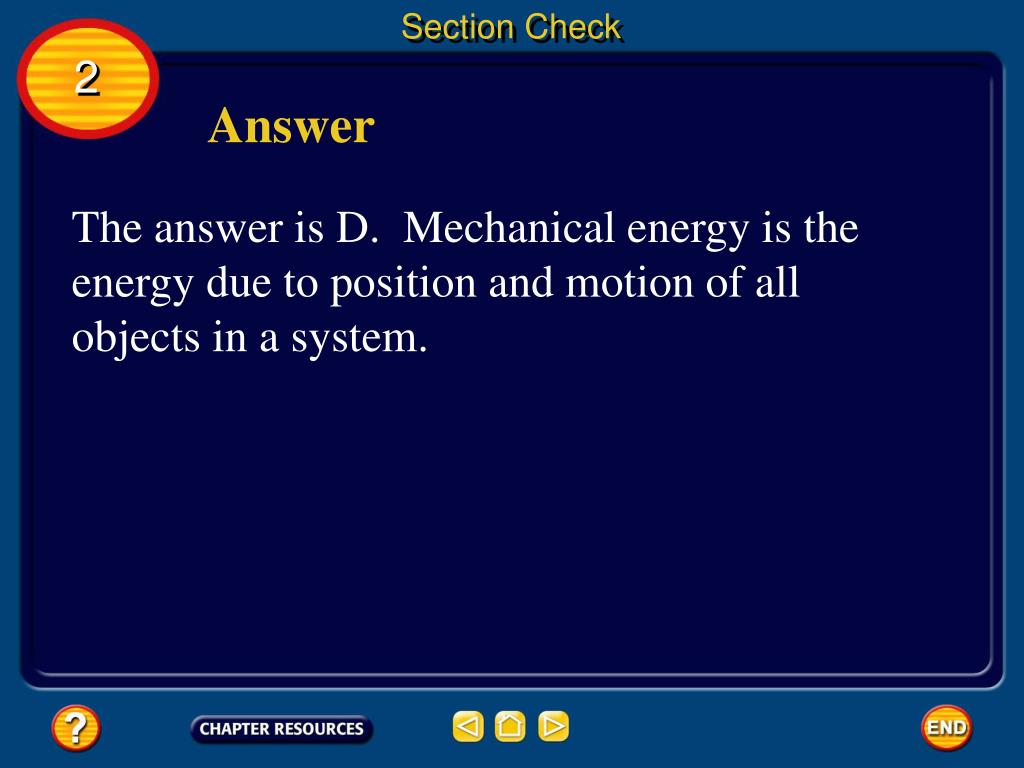 Section Check

2

Answer

The answer is D. Mechanical energy is the energy due to position and motion of all objects in a system.

?

CHAPTER RESOURCES

END